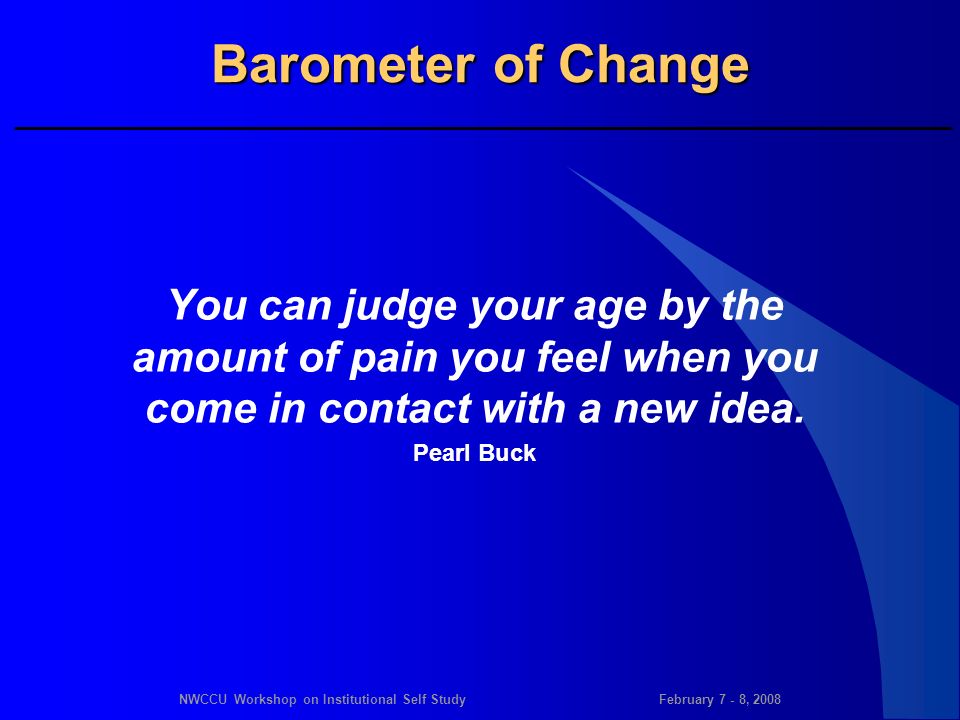 Barometer of Change

You can judge your age by the amount of pain you feel when you come in contact with a new idea.

Pearl Buck

NWCCU Workshop on Institutional Self Study

February 7 - 8, 2008